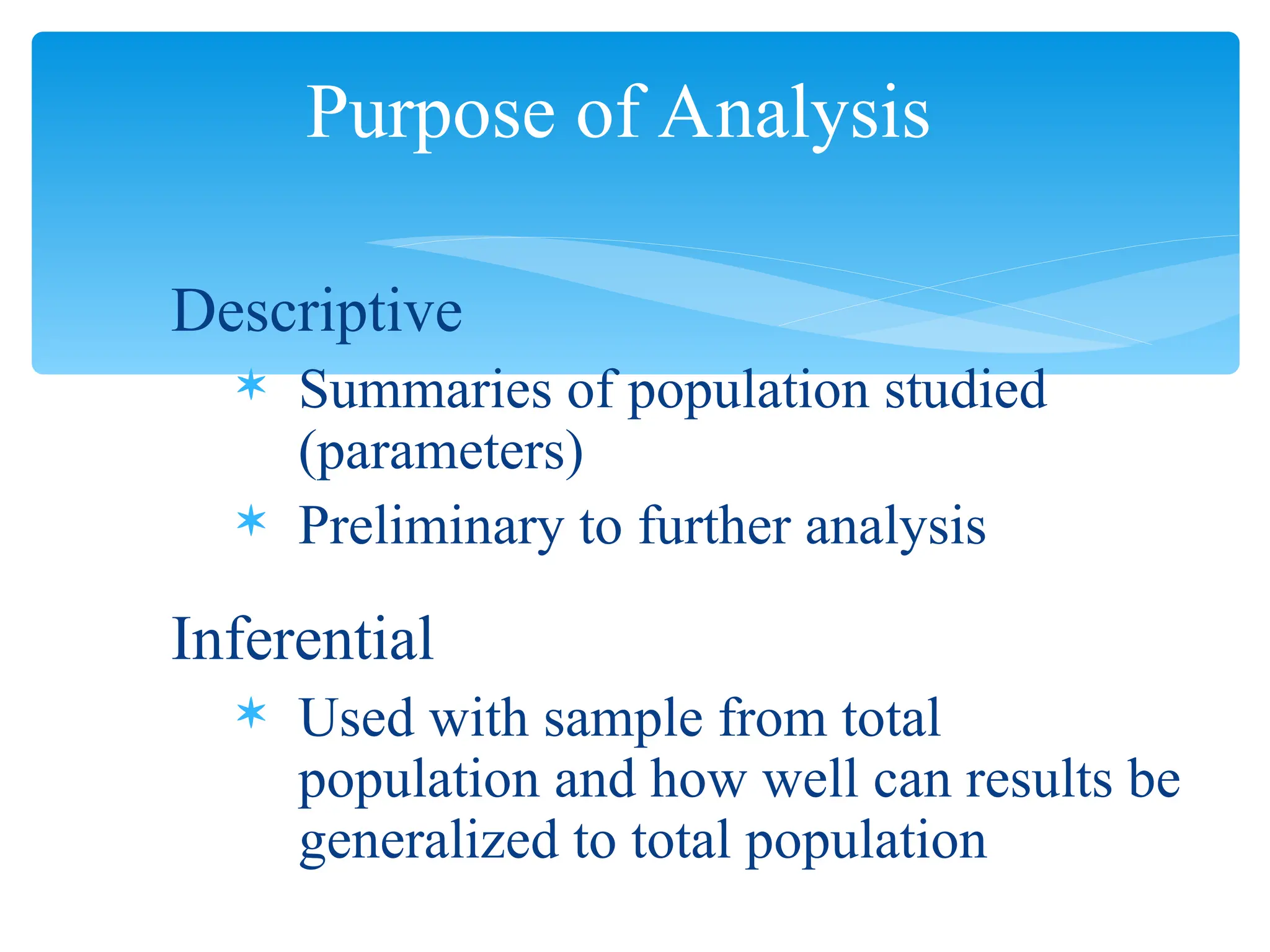 Purpose of Analysis

Descriptive

* Summaries of population studied (parameters)
* Preliminary to further analysis

Inferential

* Used with sample from total population and how well can results be generalized to total population